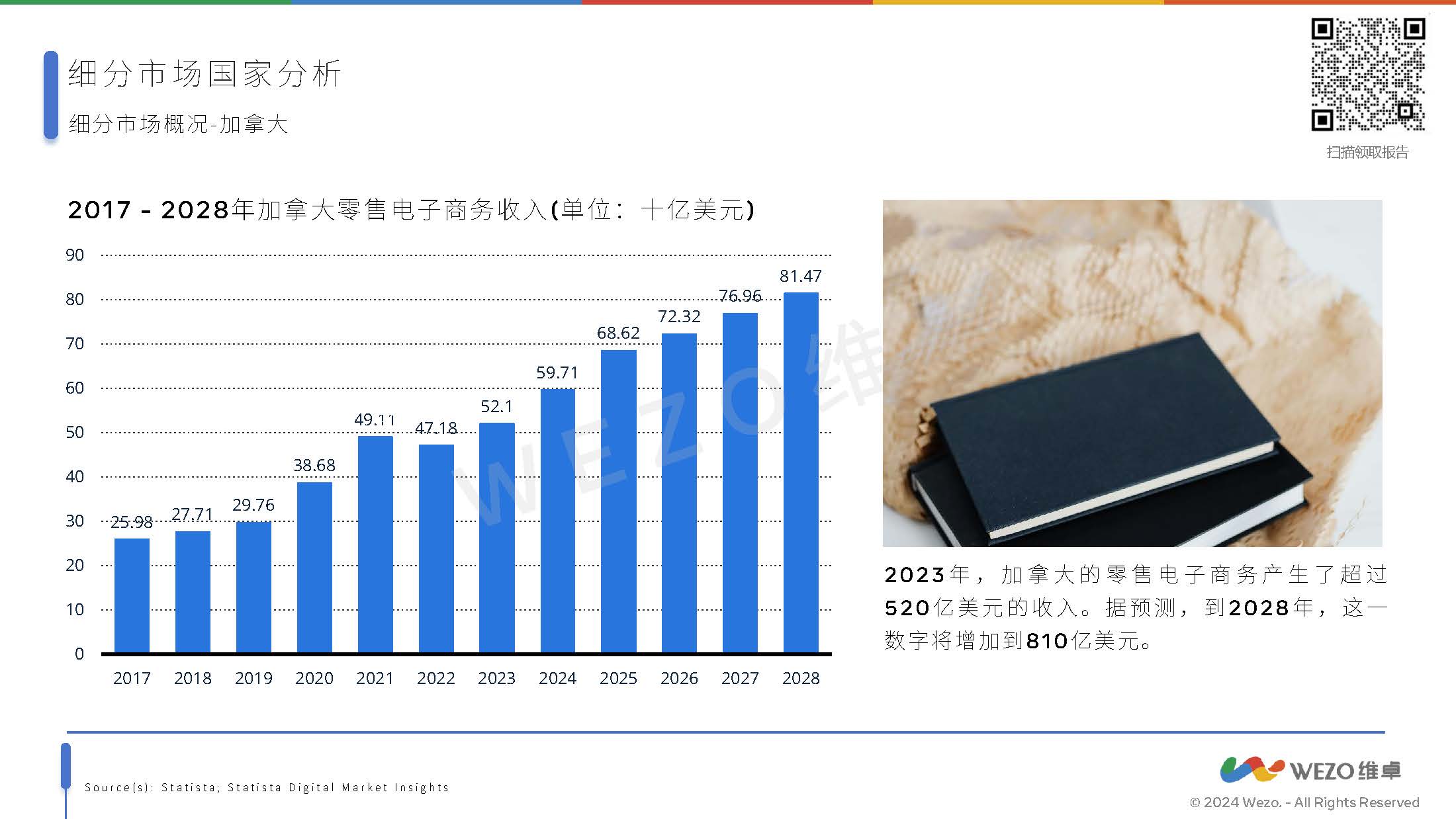 细分市场国家分析

细分市场概况-加拿大

扫描领取报告

2017 - 2028年加拿大零售电子商务收入(单位：十亿美元)

90
80
70
60
50
40
30
20
10
0

25.98
27.71
29.76
38.68
49.11
47.18
52.1
59.71
68.62
72.32
76.96
81.47

2017 2018 2019 2020 2021 2022 2023 2024 2025 2026 2027 2028

WEZO维

2023年，加拿大的零售电子商务产生了超过520亿美元的收入。据预测，到2028年，这一数字将增加到810亿美元。

Source(s): Statista; Statista Digital Market Insights

WEZO维卓

© 2024 Wezo. - All Rights Reserved